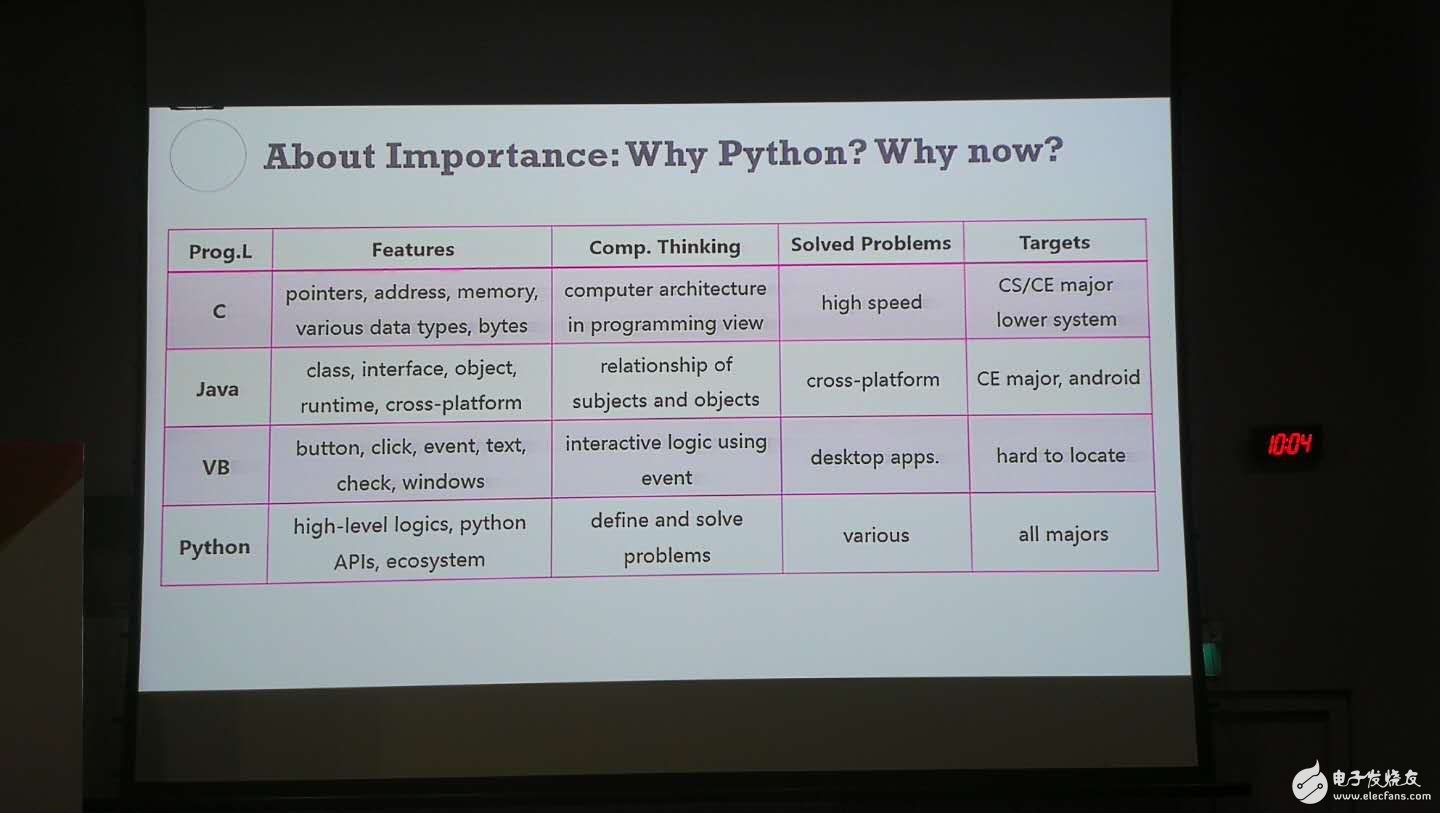 About Importance: Why Python? Why now?

| Prog.L | Features | Comp. Thinking | Solved Problems | Targets |
|---|---|---|---|---|
| C | pointers, address, memory, various data types, bytes | computer architecture in programming view | high speed | CS/CE major lower system |
| Java | class, interface, object, runtime, cross-platform | relationship of subjects and objects | cross-platform | CE major, android |
| VB | button, click, event, text, check, windows | interactive logic using event | desktop apps. | hard to locate |
| Python | high-level logics, python APIs, ecosystem | define and solve problems | various | all majors |

10:04

电子发烧友
www.elecfans.com